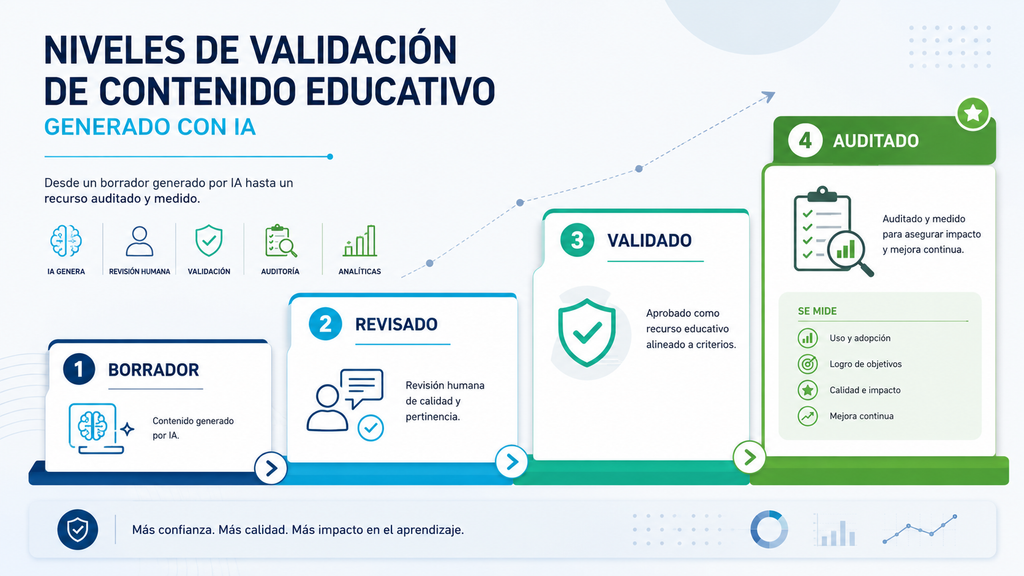 NIVELES DE VALIDACIÓN DE CONTENIDO EDUCATIVO
GENERADO CON IA

Desde un borrador generado por IA hasta un recurso auditado y medido.

IA GENERA
REVISIÓN HUMANA
VALIDACIÓN
AUDITORÍA
ANALÍTICAS

1 BORRADOR
Contenido generado por IA.

2 REVISADO
Revisión humana de calidad y pertinencia.

3 VALIDADO
Aprobado como recurso educativo alineado a criterios.

4 AUDITADO
Auditado y medido para asegurar impacto y mejora continua.

SE MIDE
Uso y adopción
Logro de objetivos
Calidad e impacto
Mejora continua

Más confianza. Más calidad. Más impacto en el aprendizaje.